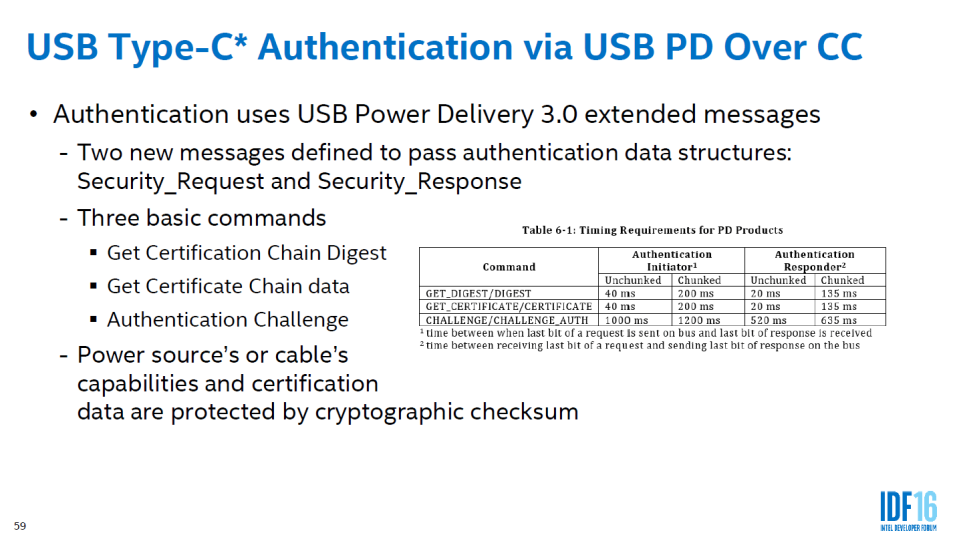 USB Type-C* Authentication via USB PD Over CC

• Authentication uses USB Power Delivery 3.0 extended messages
- Two new messages defined to pass authentication data structures: Security_Request and Security_Response
- Three basic commands
▪ Get Certification Chain Digest
▪ Get Certificate Chain data
▪ Authentication Challenge
- Power source's or cable's capabilities and certification data are protected by cryptographic checksum

Table 6-1: Timing Requirements for PD Products

| Command | Authentication Initiator$^1$ Unchunked | Authentication Initiator$^1$ Chunked | Authentication Responder$^2$ Unchunked | Authentication Responder$^2$ Chunked |
|---|---|---|---|---|
| GET_DIGEST/DIGEST | 40 ms | 200 ms | 20 ms | 135 ms |
| GET_CERTIFICATE/CERTIFICATE | 40 ms | 200 ms | 20 ms | 135 ms |
| CHALLENGE/CHALLENGE_AUTH | 1000 ms | 1200 ms | 520 ms | 635 ms |

$^1$ time between when last bit of a request is sent on bus and last bit of response is received
$^2$ time between receiving last bit of a request and sending last bit of response on the bus

59

IDF16 INTEL DEVELOPER FORUM